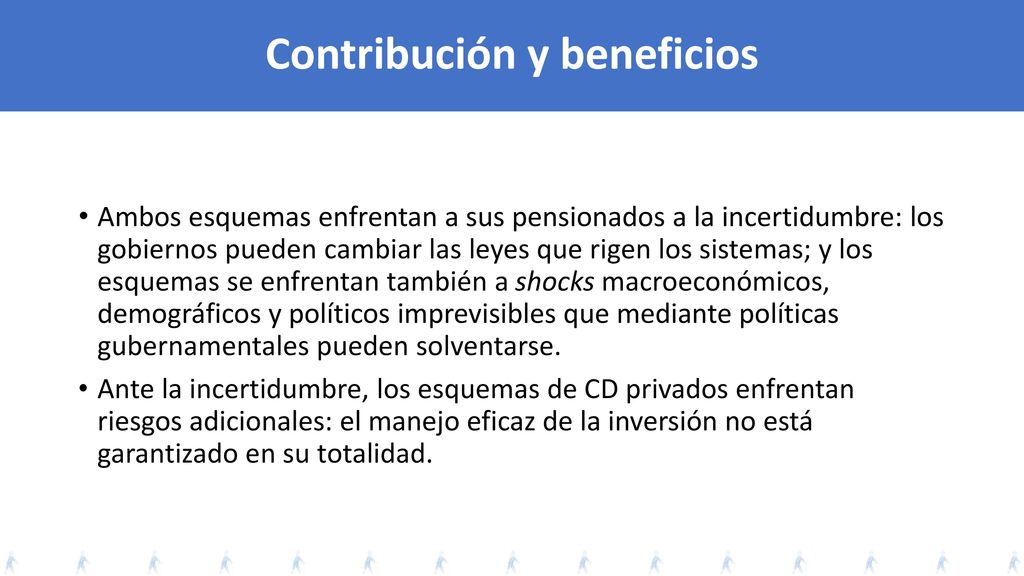 Contribución y beneficios

• Ambos esquemas enfrentan a sus pensionados a la incertidumbre: los gobiernos pueden cambiar las leyes que rigen los sistemas; y los esquemas se enfrentan también a shocks macroeconómicos, demográficos y políticos imprevisibles que mediante políticas gubernamentales pueden solventarse.

• Ante la incertidumbre, los esquemas de CD privados enfrentan riesgos adicionales: el manejo eficaz de la inversión no está garantizado en su totalidad.